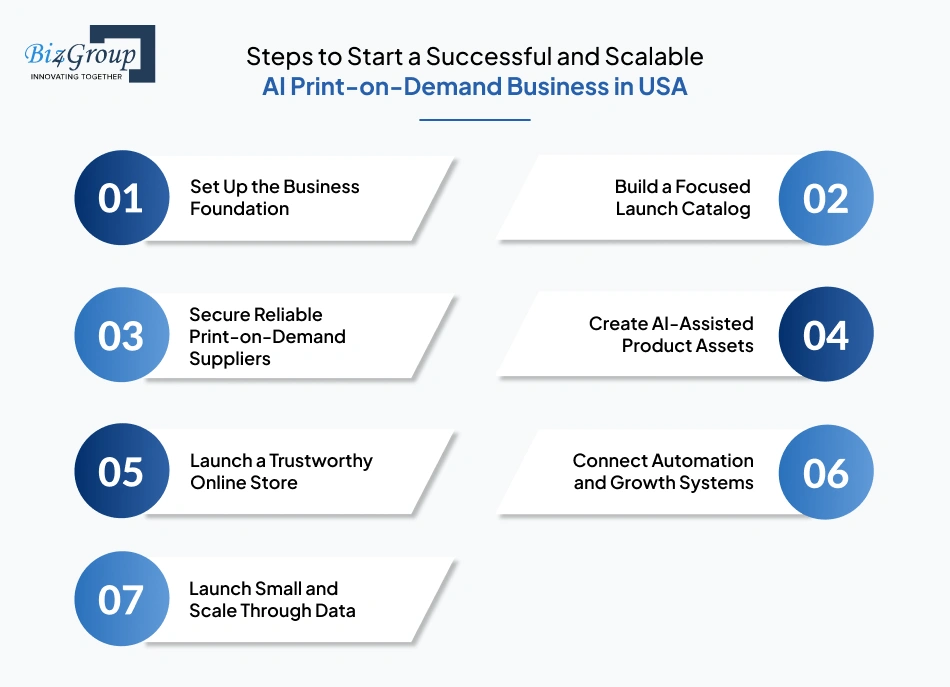 Biz4Group
INNOVATING TOGETHER

Steps to Start a Successful and Scalable AI Print-on-Demand Business in USA

01 Set Up the Business Foundation

02 Build a Focused Launch Catalog

03 Secure Reliable Print-on-Demand Suppliers

04 Create AI-Assisted Product Assets

05 Launch a Trustworthy Online Store

06 Connect Automation and Growth Systems

07 Launch Small and Scale Through Data